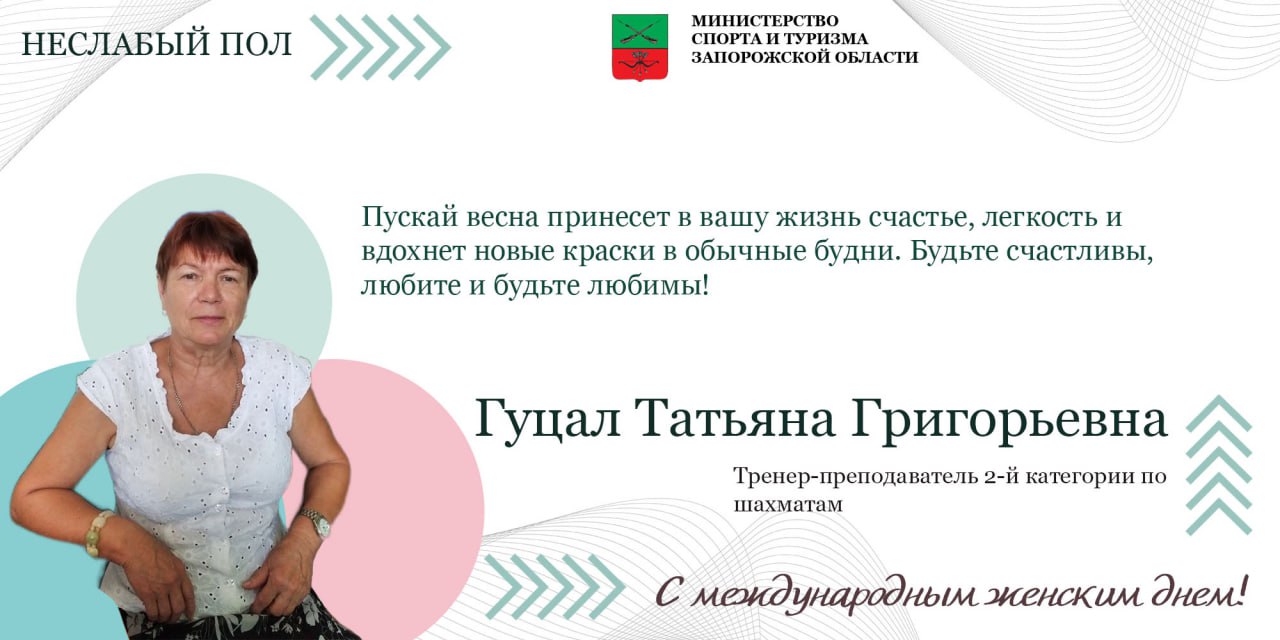 НЕСЛАБЫЙ ПОЛ

МИНИСТЕРСТВО СПОРТА И ТУРИЗМА ЗАПОРОЖСКОЙ ОБЛАСТИ

Пускай весна принесет в вашу жизнь счастье, легкость и вдохнет новые краски в обычные будни. Будьте счастливы, любите и будьте любимы!

Гуцал Татьяна Григорьевна

Тренер-преподаватель 2-й категории по шахматам

С международным женским днем!